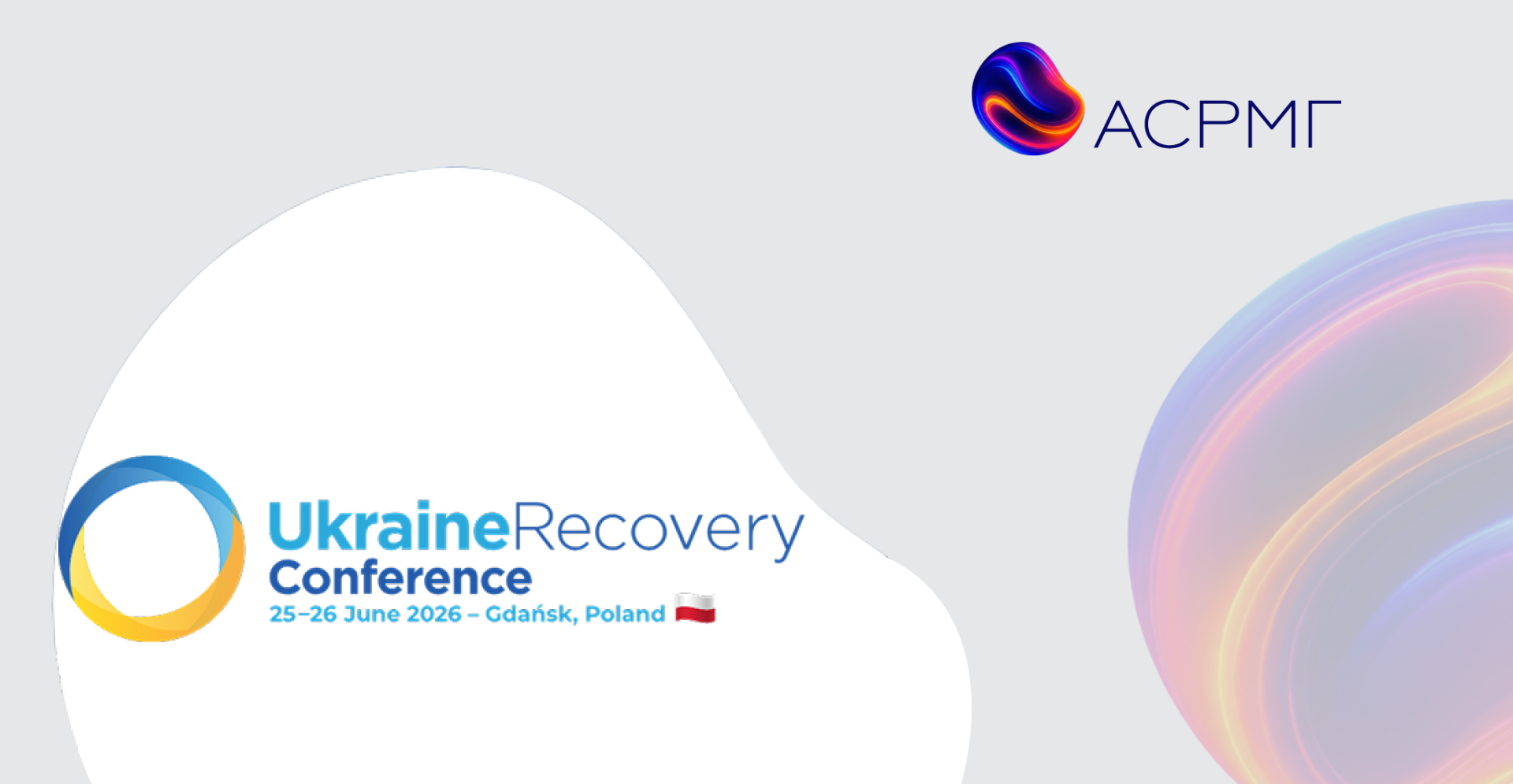 АСРМГ

UkraineRecovery
Conference
25–26 June 2026 – Gdańsk, Poland